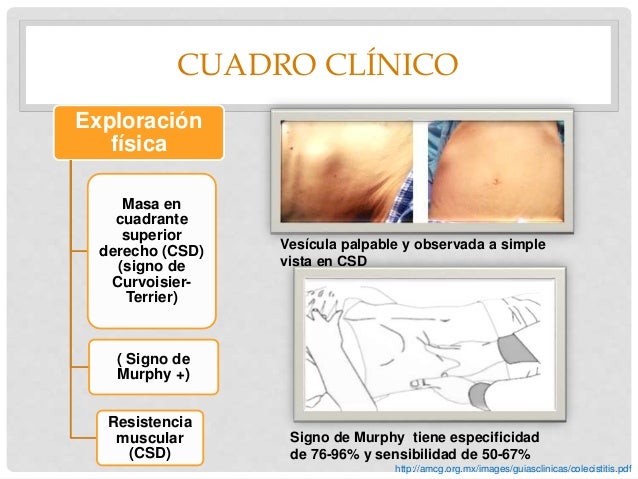 CUADRO CLÍNICO

Exploración física

Masa en cuadrante superior derecho (CSD) (signo de Curvoisier-Terrier)

( Signo de Murphy +)

Resistencia muscular (CSD)

Vesícula palpable y observada a simple vista en CSD

Signo de Murphy tiene especificidad de 76-96% y sensibilidad de 50-67%

http://amcg.org.mx/images/guiasclinicas/colecistitis.pdf